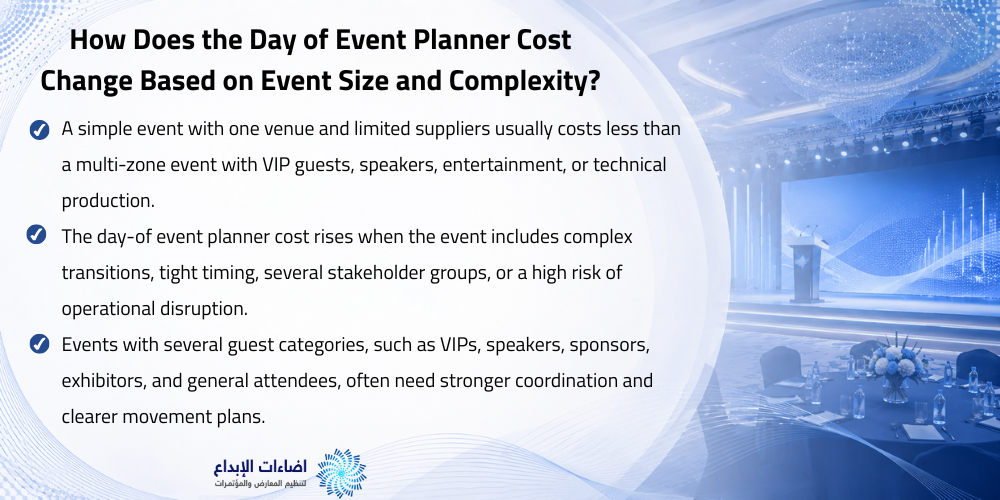 How Does the Day of Event Planner Cost Change Based on Event Size and Complexity?

A simple event with one venue and limited suppliers usually costs less than a multi-zone event with VIP guests, speakers, entertainment, or technical production.

The day-of event planner cost rises when the event includes complex transitions, tight timing, several stakeholder groups, or a high risk of operational disruption.

Events with several guest categories, such as VIPs, speakers, sponsors, exhibitors, and general attendees, often need stronger coordination and clearer movement plans.

اضاءات الإبداع
لتنظيم المعارض والمؤتمرات